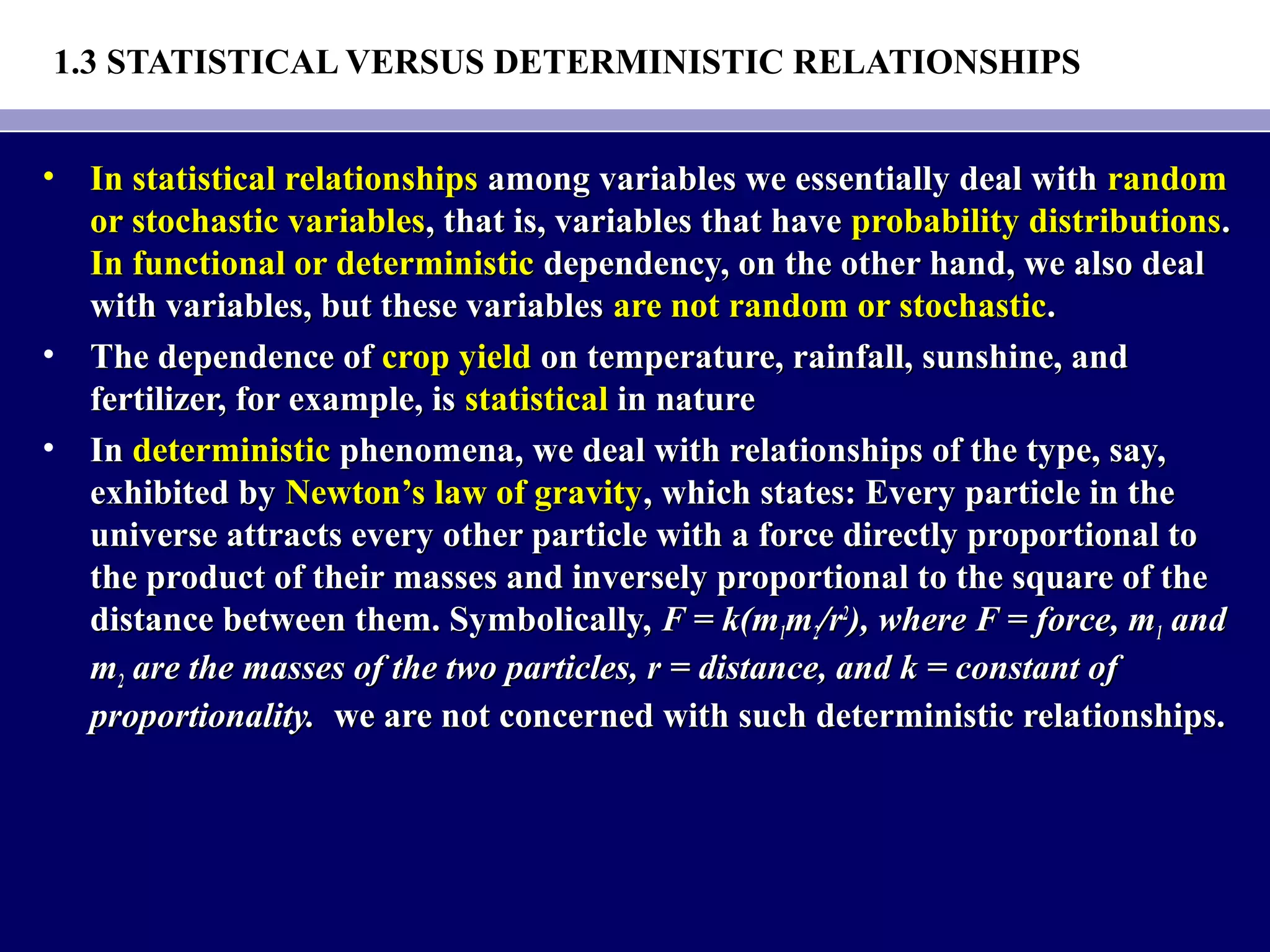 1.3 STATISTICAL VERSUS DETERMINISTIC RELATIONSHIPS

• In statistical relationships among variables we essentially deal with random or stochastic variables, that is, variables that have probability distributions. In functional or deterministic dependency, on the other hand, we also deal with variables, but these variables are not random or stochastic.

• The dependence of crop yield on temperature, rainfall, sunshine, and fertilizer, for example, is statistical in nature

• In deterministic phenomena, we deal with relationships of the type, say, exhibited by Newton's law of gravity, which states: Every particle in the universe attracts every other particle with a force directly proportional to the product of their masses and inversely proportional to the square of the distance between them. Symbolically, $F = k(m_1m_2/r^2)$, where $F$ = force, $m_1$ and $m_2$ are the masses of the two particles, $r$ = distance, and $k$ = constant of proportionality. we are not concerned with such deterministic relationships.